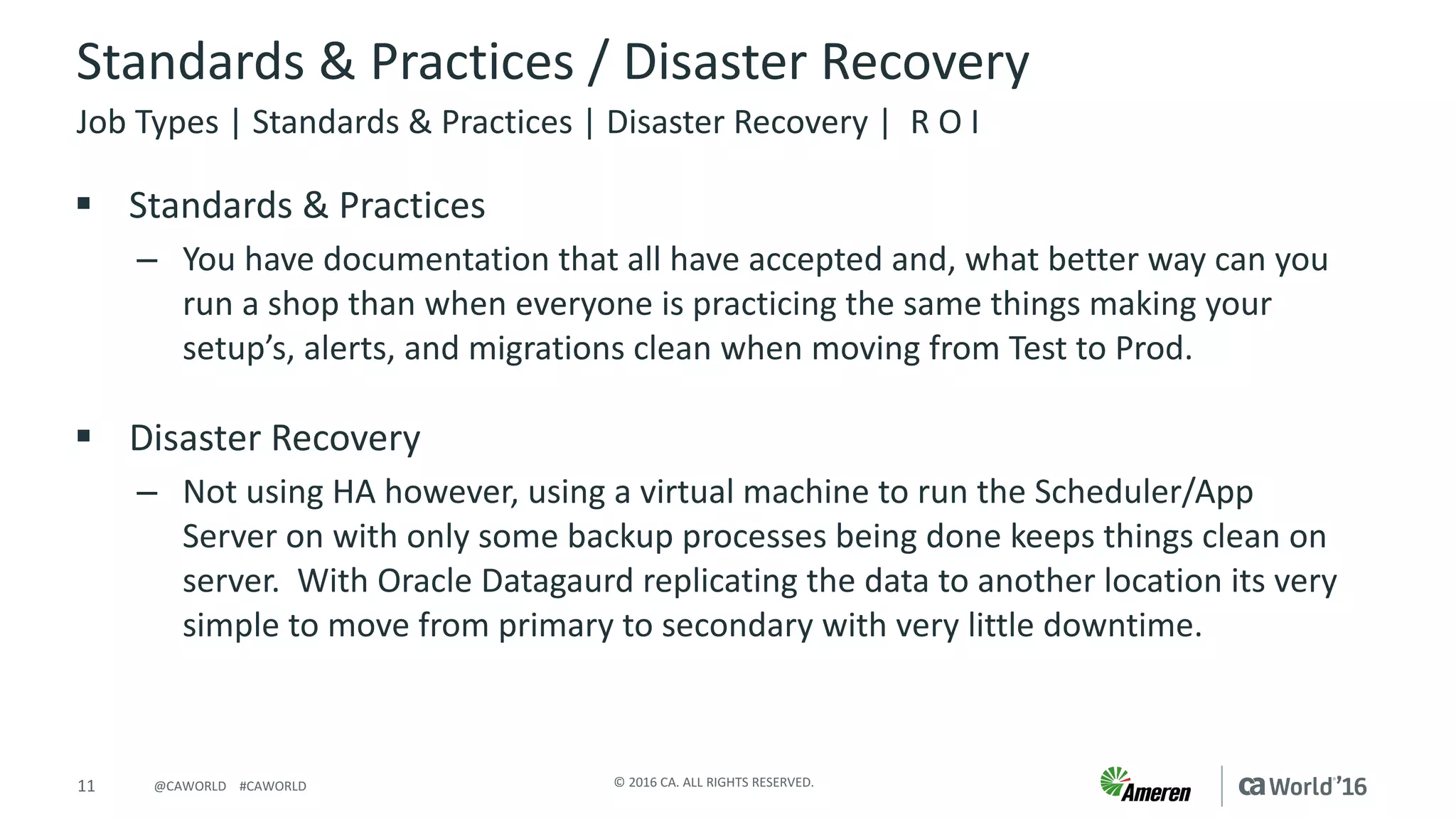 Standards & Practices / Disaster Recovery

Job Types | Standards & Practices | Disaster Recovery | R O I

▪ Standards & Practices

– You have documentation that all have accepted and, what better way can you run a shop than when everyone is practicing the same things making your setup's, alerts, and migrations clean when moving from Test to Prod.

▪ Disaster Recovery

– Not using HA however, using a virtual machine to run the Scheduler/App Server on with only some backup processes being done keeps things clean on server. With Oracle Datagaurd replicating the data to another location its very simple to move from primary to secondary with very little downtime.

11 @CAWORLD #CAWORLD

© 2016 CA. ALL RIGHTS RESERVED.

Ameren

ca World'16